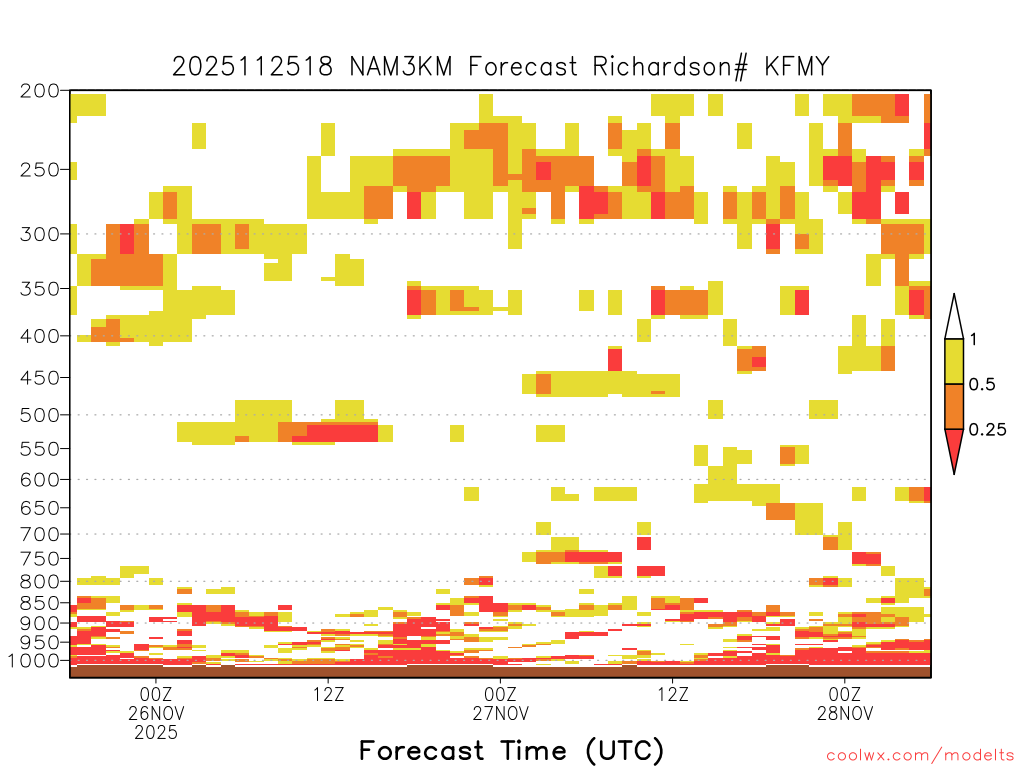 2025112518 NAM3KM Forecast Richardson# KFMY

200
250
300
350
400
450
500
550
600
650
700
750
800
850
900
950
1000

1
0.5
0.25

00Z
26NOV
2025

12Z

00Z
27NOV

12Z

00Z
28NOV

Forecast Time (UTC)

coolwx.com/modelts